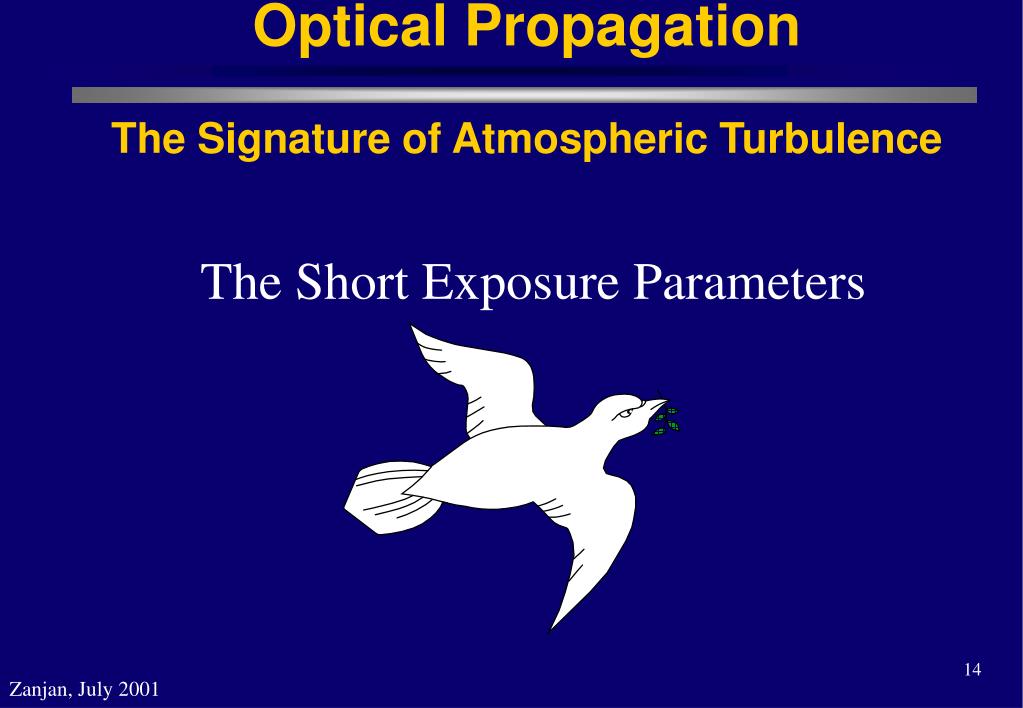 Optical Propagation

The Signature of Atmospheric Turbulence

The Short Exposure Parameters

14

Zanjan, July 2001